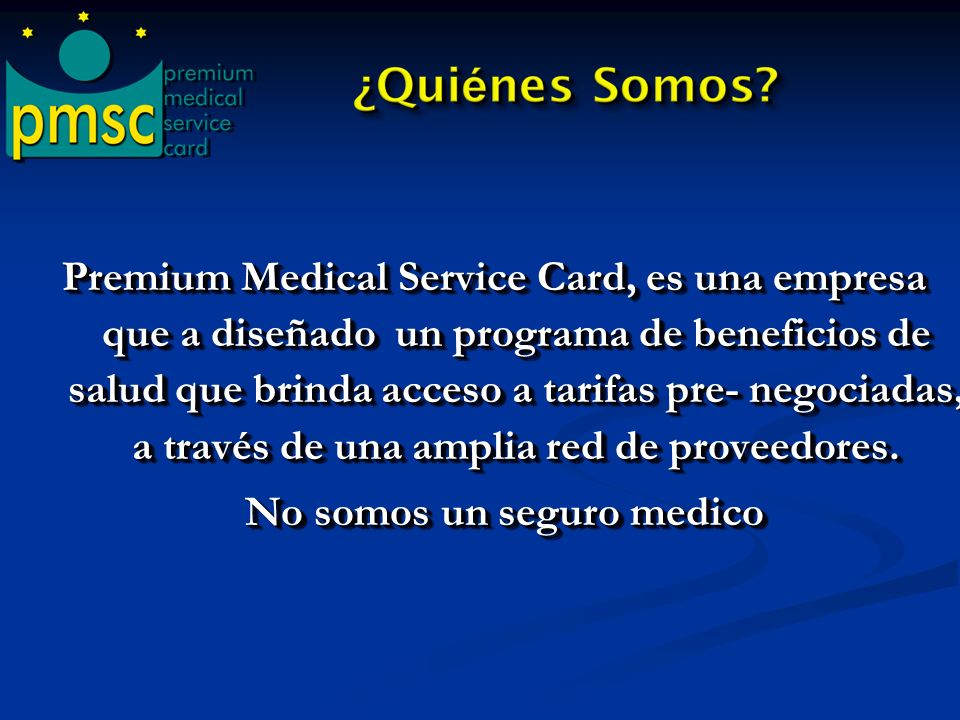 pmsc premium medical service card

¿Quiénes Somos?

Premium Medical Service Card, es una empresa que a diseñado un programa de beneficios de salud que brinda acceso a tarifas pre- negociadas, a través de una amplia red de proveedores.

No somos un seguro medico